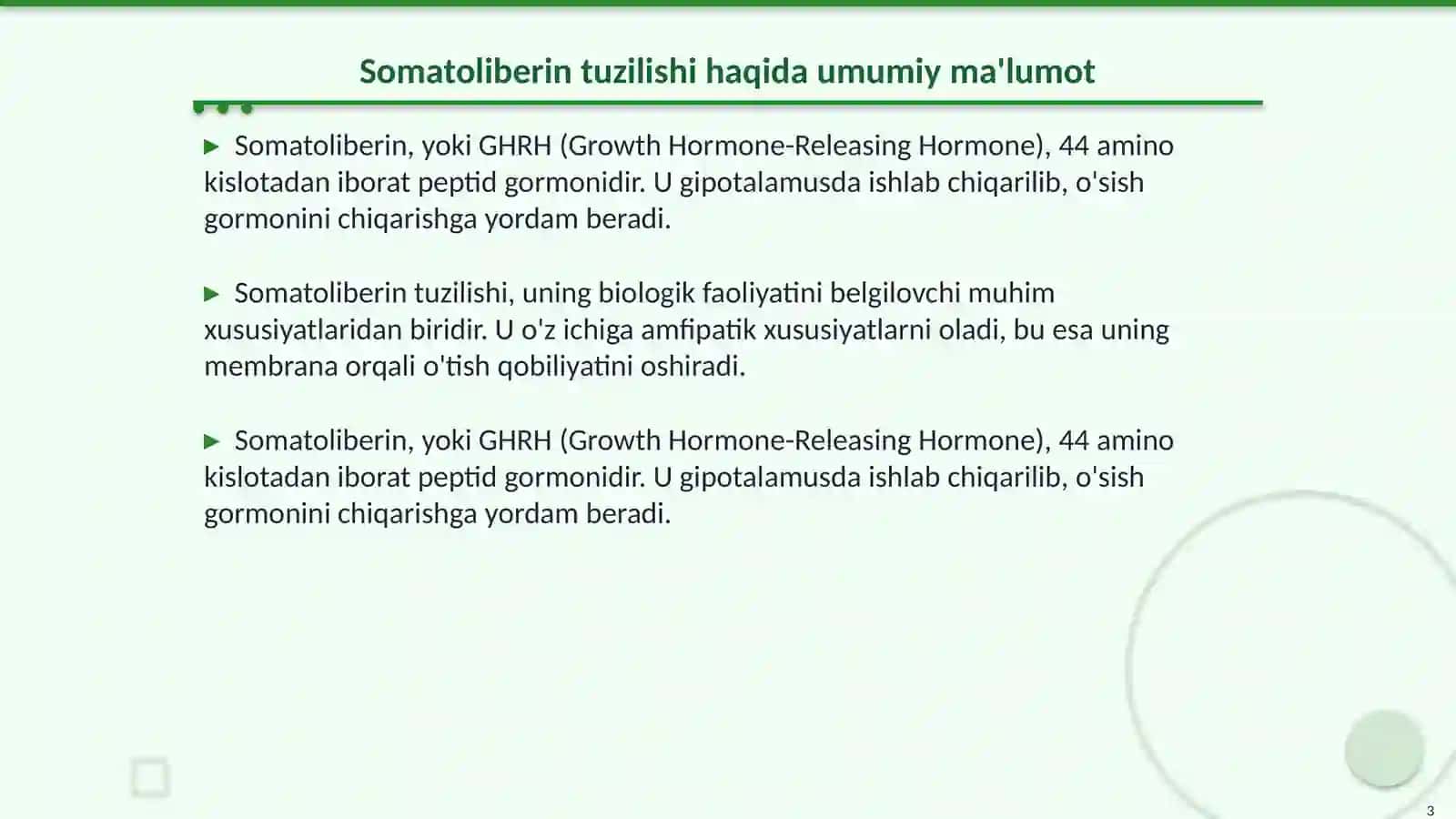 Somatoliberin tuzilishi haqida umumiy ma'lumot

▶ Somatoliberin, yoki GHRH (Growth Hormone-Releasing Hormone), 44 amino kislotadan iborat peptid gormonidir. U gipotalamusda ishlab chiqarilib, o'sish gormonini chiqarishga yordam beradi.

▶ Somatoliberin tuzilishi, uning biologik faoliyatini belgilovchi muhim xususiyatlaridan biridir. U o'z ichiga amfipatik xususiyatlarni oladi, bu esa uning membrana orqali o'tish qobiliyatini oshiradi.

▶ Somatoliberin, yoki GHRH (Growth Hormone-Releasing Hormone), 44 amino kislotadan iborat peptid gormonidir. U gipotalamusda ishlab chiqarilib, o'sish gormonini chiqarishga yordam beradi.

3